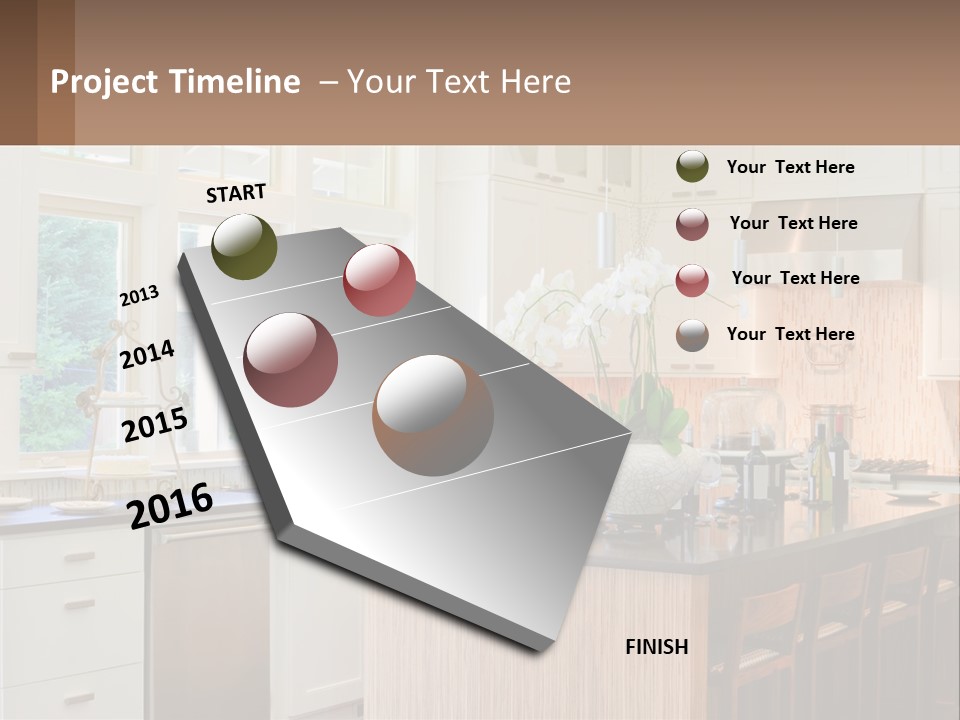 Project Timeline – Your Text Here

START

2013

2014

2015

2016

FINISH

Your Text Here

Your Text Here

Your Text Here

Your Text Here